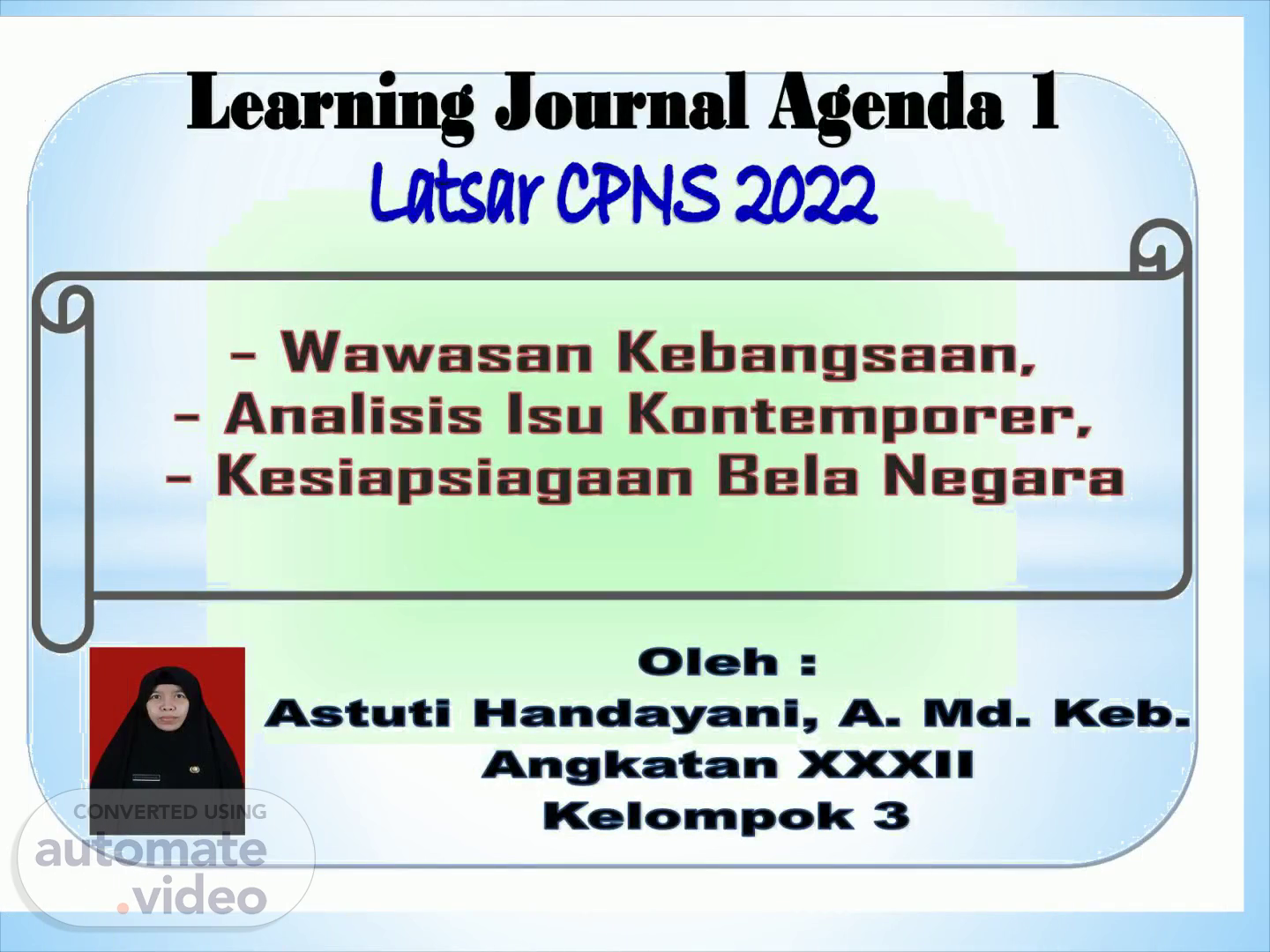 Learning Journal Agenda 1
Latsar CPNS 2022

- Wawasan Kebangsaan,
- Analisis Isu Kontemporer,
- Kesiapsiagaan Bela Negara

Oleh :
Astuti Handayani, A. Md. Keb.
Angkatan XXXII
Kelompok 3

CONVERTED USING
automate
.video